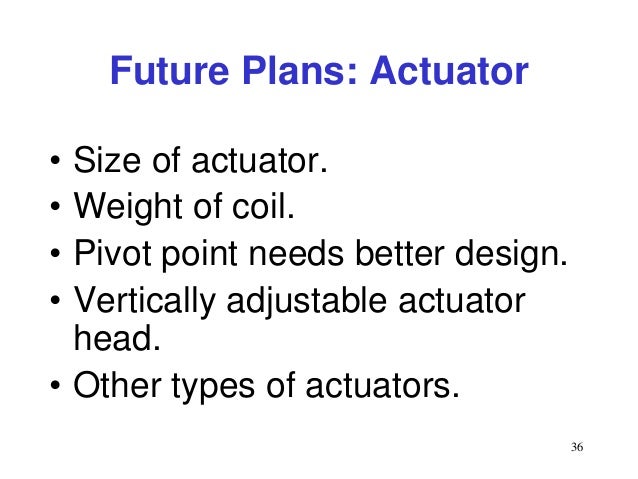 Future Plans: Actuator

• Size of actuator.
• Weight of coil.
• Pivot point needs better design.
• Vertically adjustable actuator head.
• Other types of actuators.

36